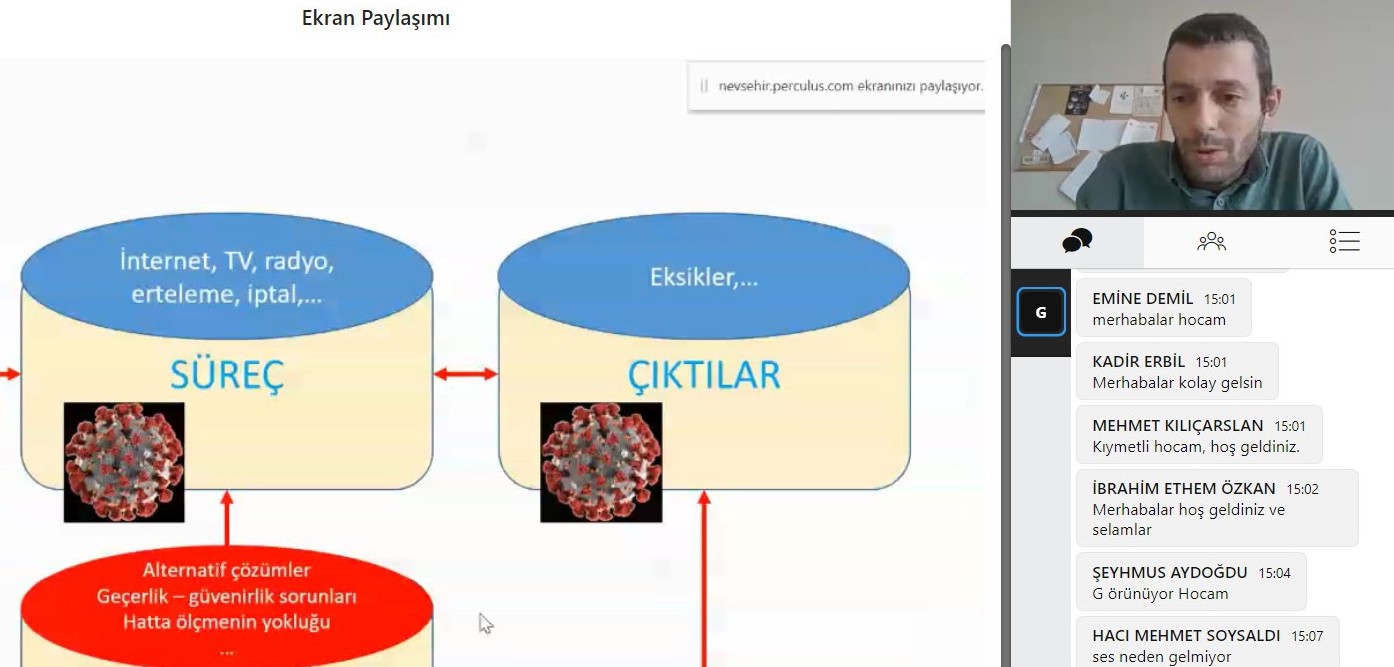 Ekran Paylaşımı

nevsehir.perculus.com ekranınızı paylaşıyor.

İnternet, TV, radyo, erteleme, iptal,...

SÜREÇ

Eksikler,...

ÇIKTILAR

Alternatif çözümler
Geçerlik – güvenirlik sorunları
Hatta ölçmenin yokluğu
...

G

EMİNE DEMİL 15:01
merhabalar hocam

KADİR ERBİL 15:01
Merhabalar kolay gelsin

MEHMET KILIÇARSLAN 15:01
Kıymetli hocam, hoş geldiniz.

İBRAHİM ETHEM ÖZKAN 15:02
Merhabalar hoş geldiniz ve selamlar

ŞEYHMUS AYDOĞDU 15:04
G örünüyor Hocam

HACI MEHMET SOYSALDI 15:07
ses neden gelmiyor